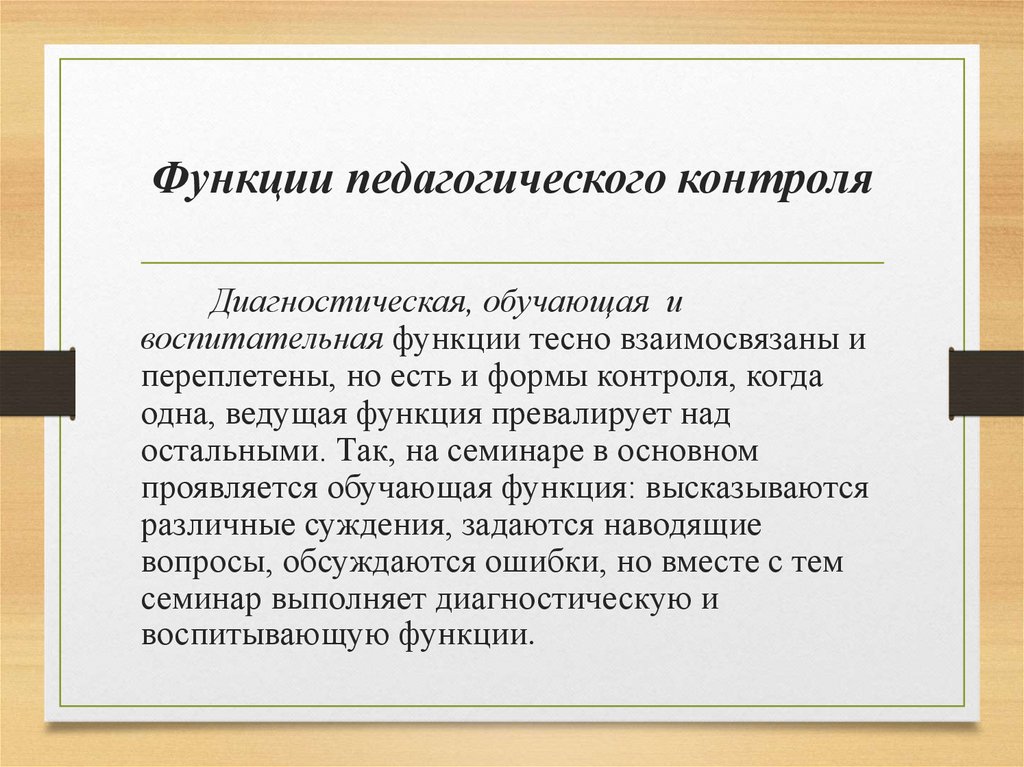 Функции педагогического контроля

Диагностическая, обучающая и воспитательная функции тесно взаимосвязаны и переплетены, но есть и формы контроля, когда одна, ведущая функция превалирует над остальными. Так, на семинаре в основном проявляется обучающая функция: высказываются различные суждения, задаются наводящие вопросы, обсуждаются ошибки, но вместе с тем семинар выполняет диагностическую и воспитывающую функции.